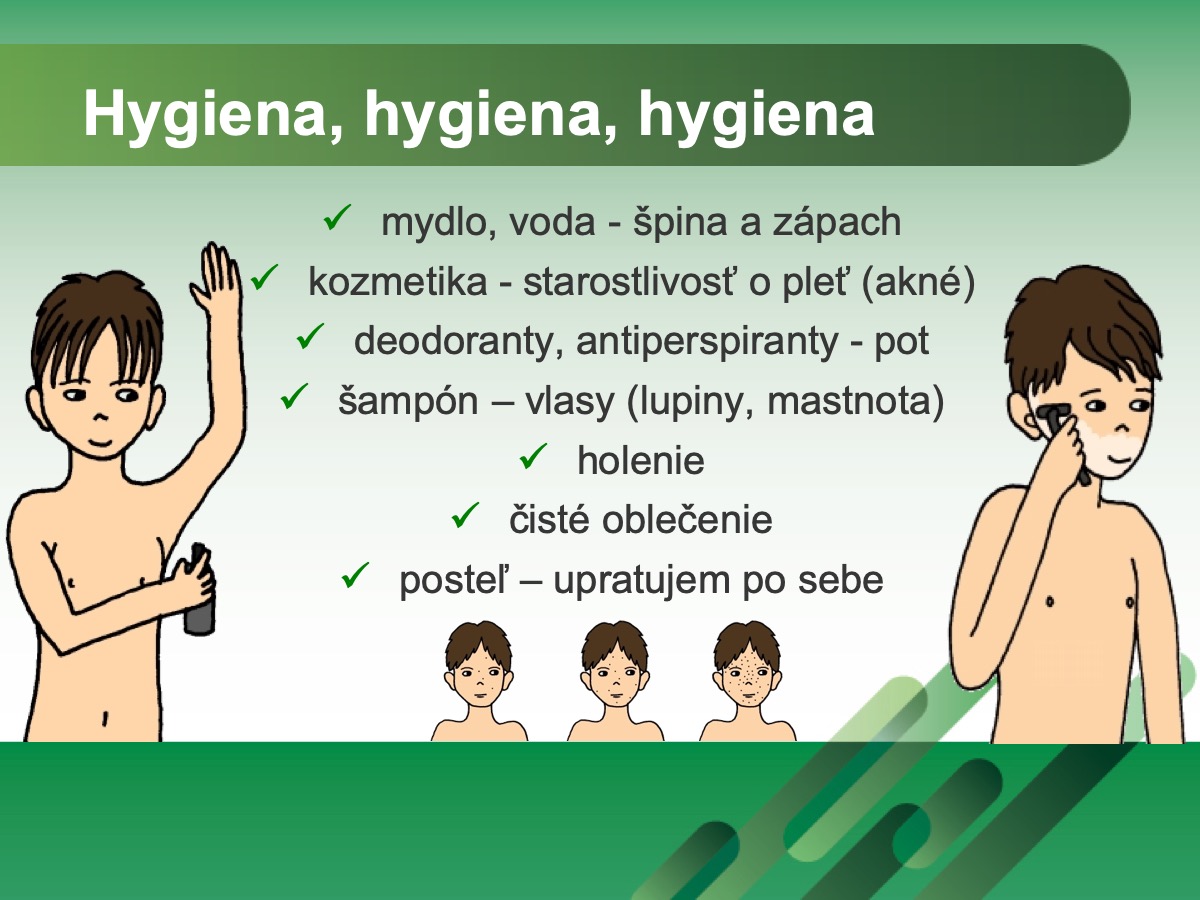 Hygiena, hygiena, hygiena

✓ mydlo, voda - špina a zápach
✓ kozmetika - starostlivosť o pleť (akné)
✓ deodoranty, antiperspiranty - pot
✓ šampón – vlasy (lupiny, mastnota)
✓ holenie
✓ čisté oblečenie
✓ posteľ – upratujem po sebe